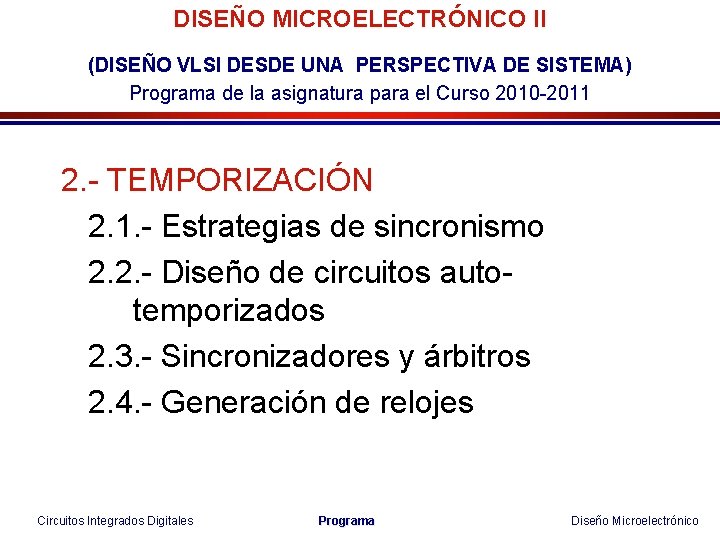 DISEÑO MICROELECTRÓNICO II

(DISEÑO VLSI DESDE UNA PERSPECTIVA DE SISTEMA)

Programa de la asignatura para el Curso 2010-2011

2.- TEMPORIZACIÓN

2.1.- Estrategias de sincronismo

2.2.- Diseño de circuitos auto-temporizados

2.3.- Sincronizadores y árbitros

2.4.- Generación de relojes

Circuitos Integrados Digitales

Programa

Diseño Microelectrónico